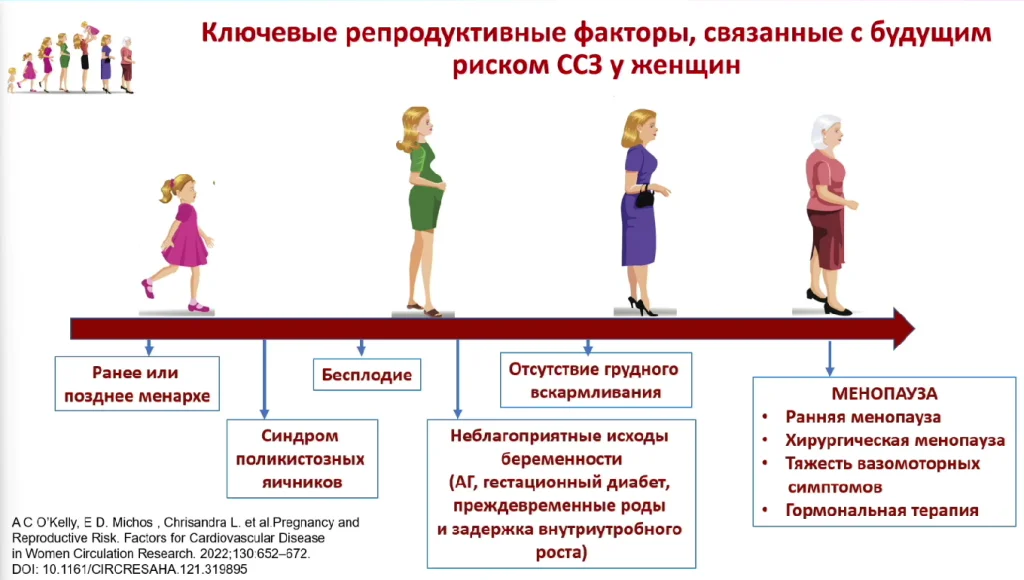 Ключевые репродуктивные факторы, связанные с будущим риском ССЗ у женщин

Ранее или позднее менархе

Синдром поликистозных яичников

Бесплодие

Неблагоприятные исходы беременности (АГ, гестационный диабет, преждевременные роды и задержка внутриутробного роста)

Отсутствие грудного вскармливания

МЕНОПАУЗА
• Ранняя менопауза
• Хирургическая менопауза
• Тяжесть вазомоторных симптомов
• Гормональная терапия

A C O'Kelly, E D. Michos , Chrisandra L. et al.Pregnancy and Reproductive Risk. Factors for Cardiovascular Disease in Women Circulation Research. 2022;130:652–672. DOI: 10.1161/CIRCRESAHA.121.319895